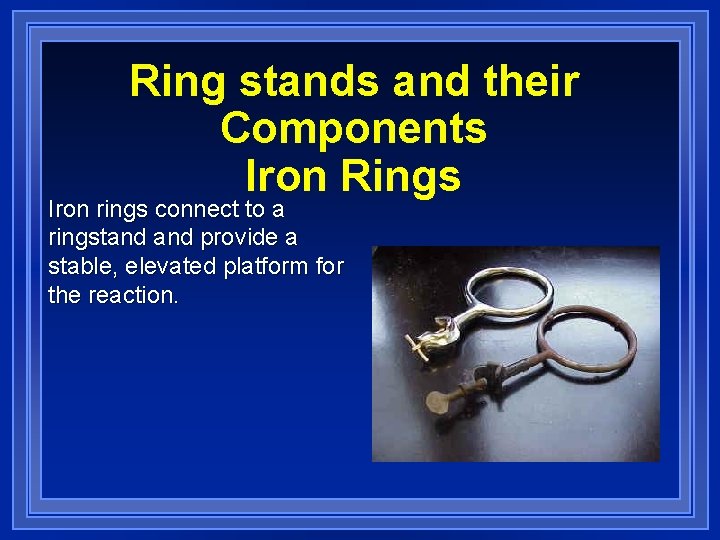 Ring stands and their
Components
Iron Rings

Iron rings connect to a ringstand and provide a stable, elevated platform for the reaction.